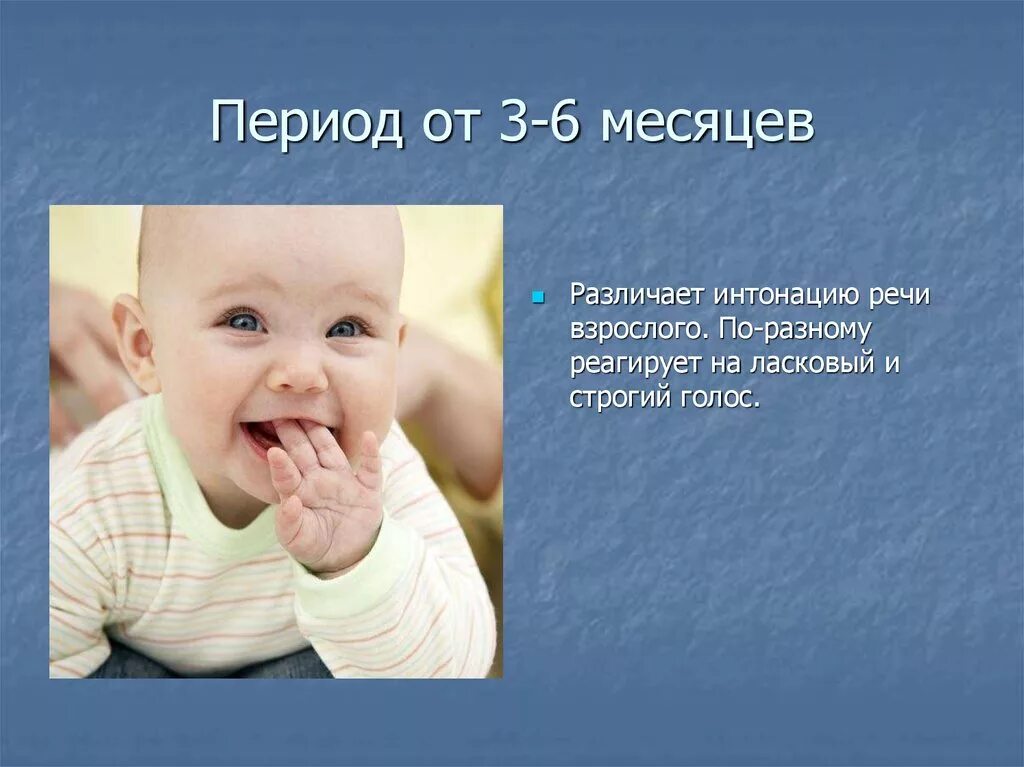 Период от 3-6 месяцев

Различает интонацию речи взрослого. По-разному реагирует на ласковый и строгий голос.